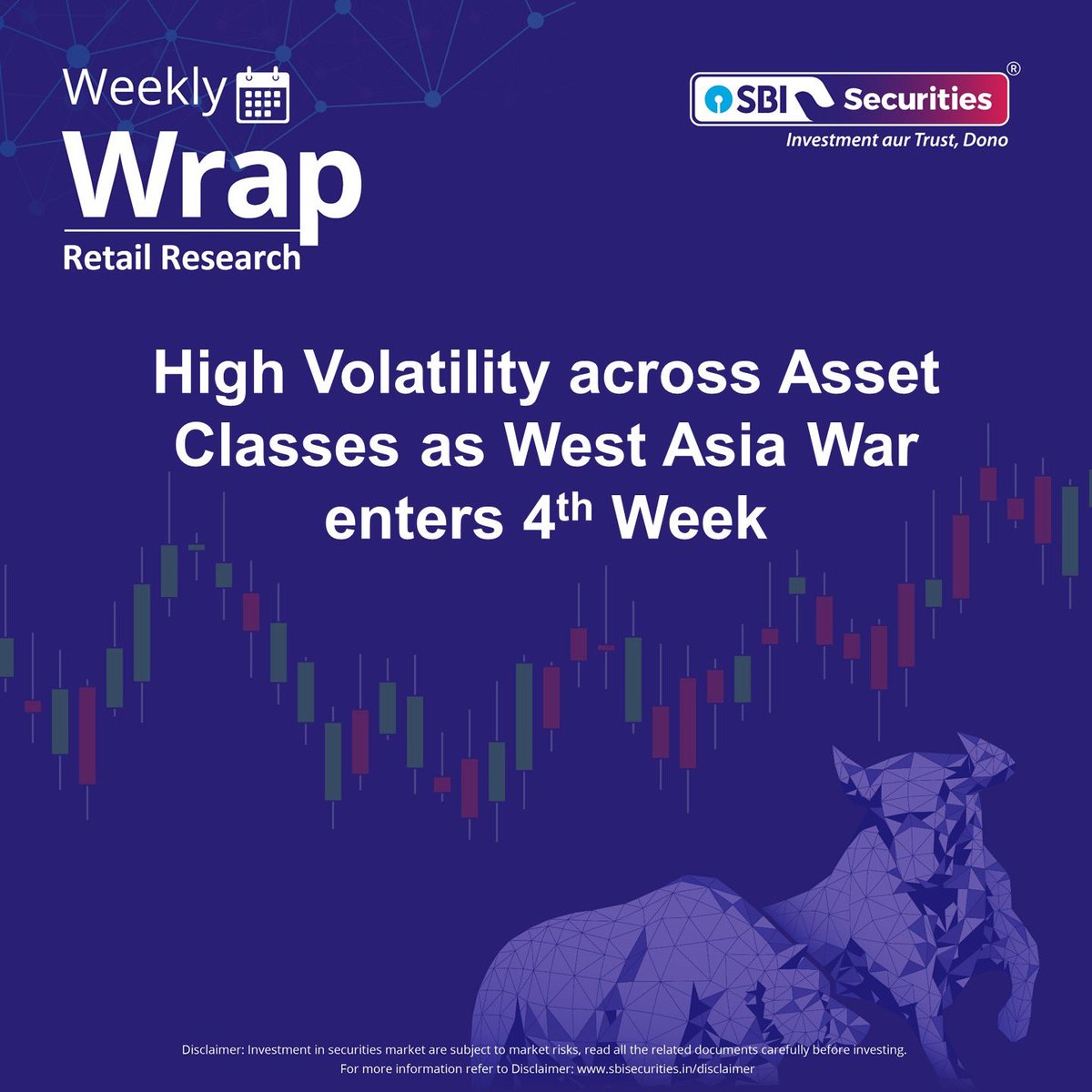 Weekly
Wrap
Retail Research

SBI Securities ®
Investment aur Trust, Dono

High Volatility across Asset Classes as West Asia War enters 4$^{th}$ Week

Disclaimer: Investment in securities market are subject to market risks, read all the related documents carefully before investing.
For more information refer to Disclaimer: www.sbisecurities.in/disclaimer